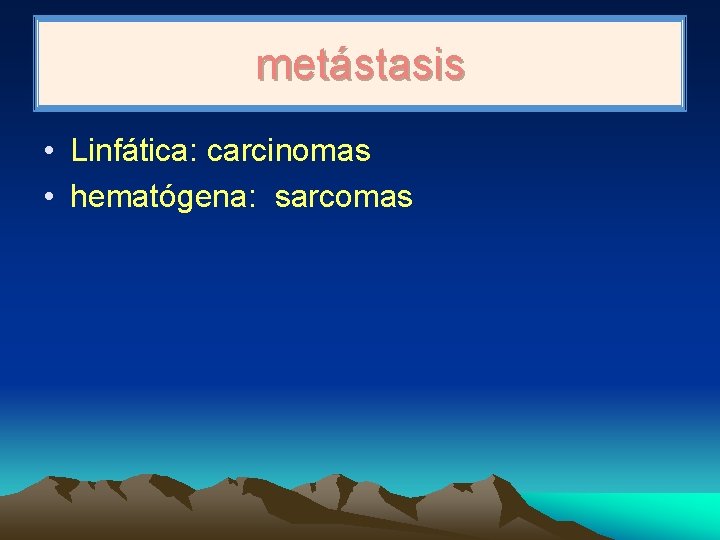 metástasis

• Linfática: carcinomas
• hematógena:  sarcomas